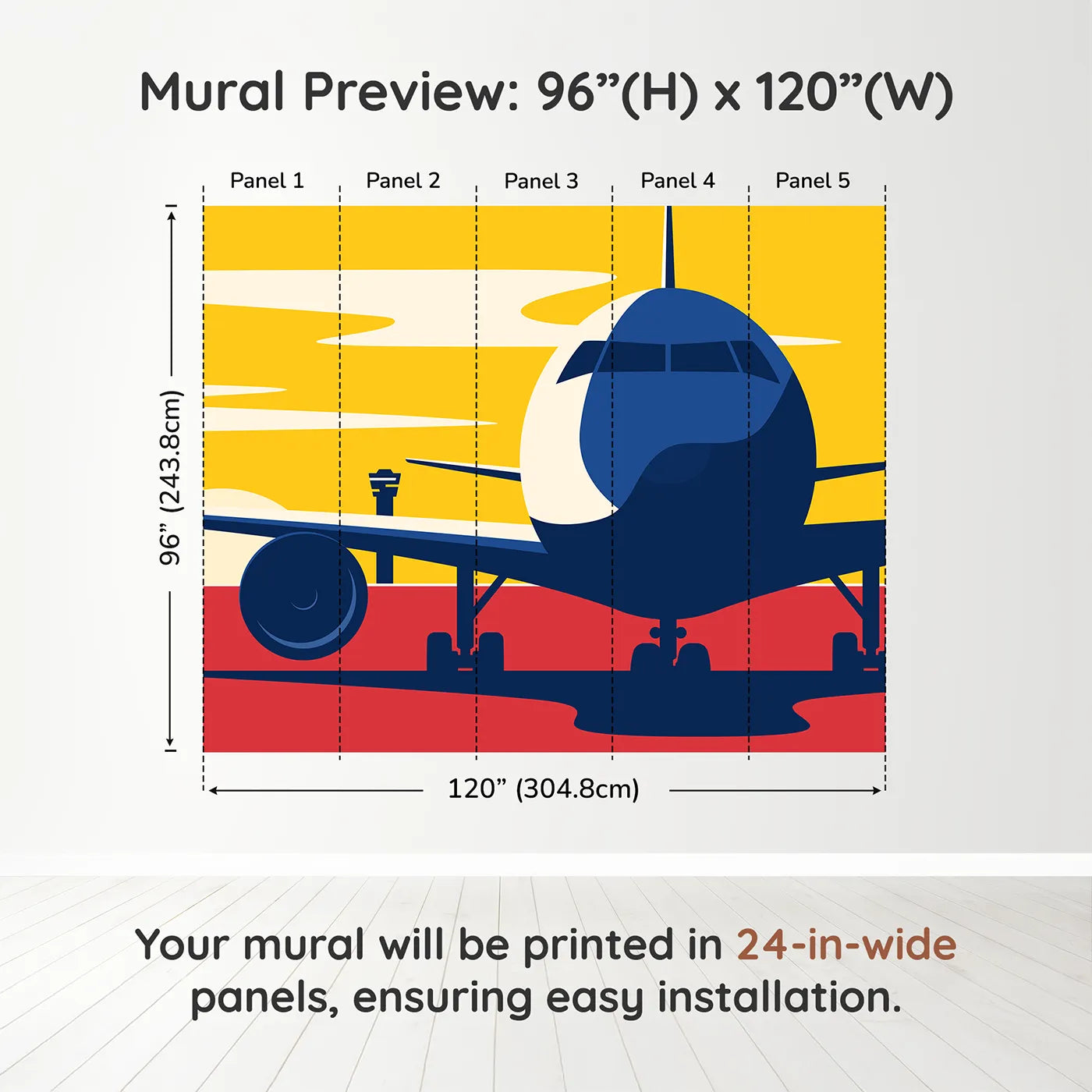 Mural Preview: 96”(H) x 120”(W)

Panel 1
Panel 2
Panel 3
Panel 4
Panel 5

96” (243.8cm)

120” (304.8cm)

Your mural will be printed in 24-in-wide panels, ensuring easy installation.